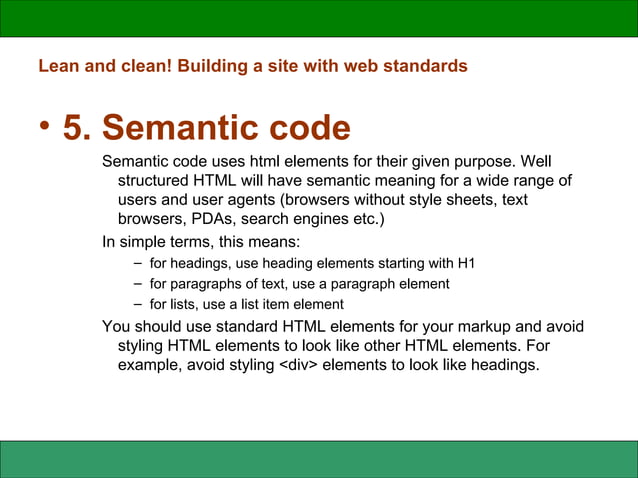 Lean and clean! Building a site with web standards

• 5. Semantic code

Semantic code uses html elements for their given purpose. Well structured HTML will have semantic meaning for a wide range of users and user agents (browsers without style sheets, text browsers, PDAs, search engines etc.)

In simple terms, this means:

– for headings, use heading elements starting with H1
– for paragraphs of text, use a paragraph element
– for lists, use a list item element

You should use standard HTML elements for your markup and avoid styling HTML elements to look like other HTML elements. For example, avoid styling <div> elements to look like headings.